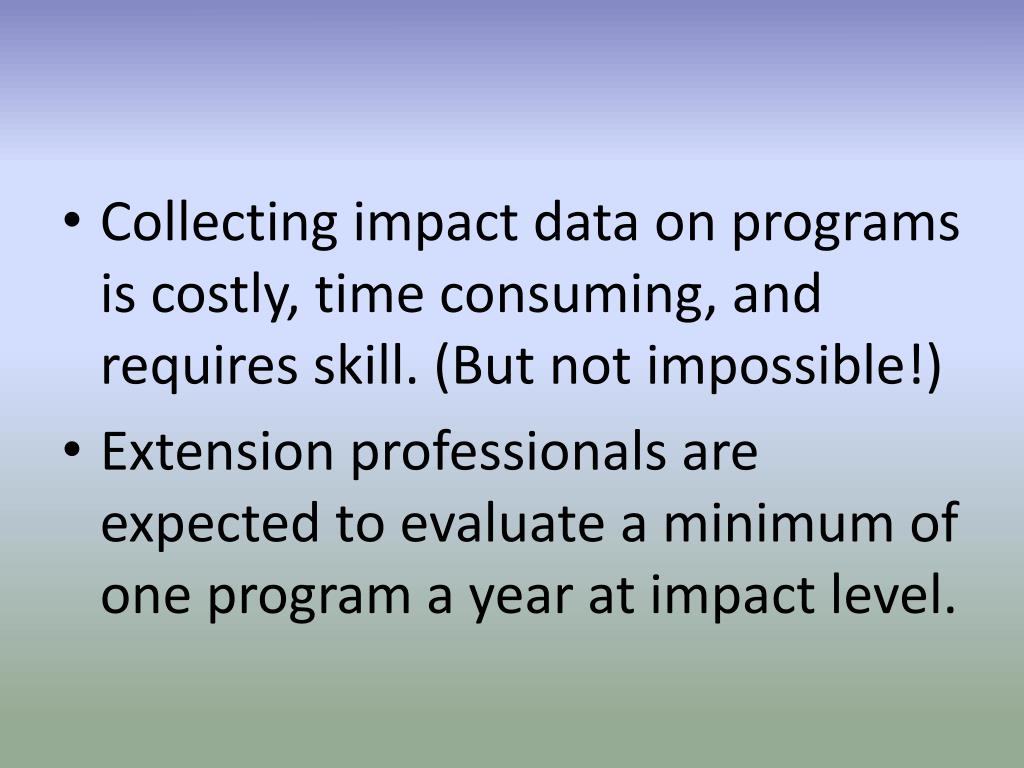 • Collecting impact data on programs is costly, time consuming, and requires skill. (But not impossible!)
• Extension professionals are expected to evaluate a minimum of one program a year at impact level.